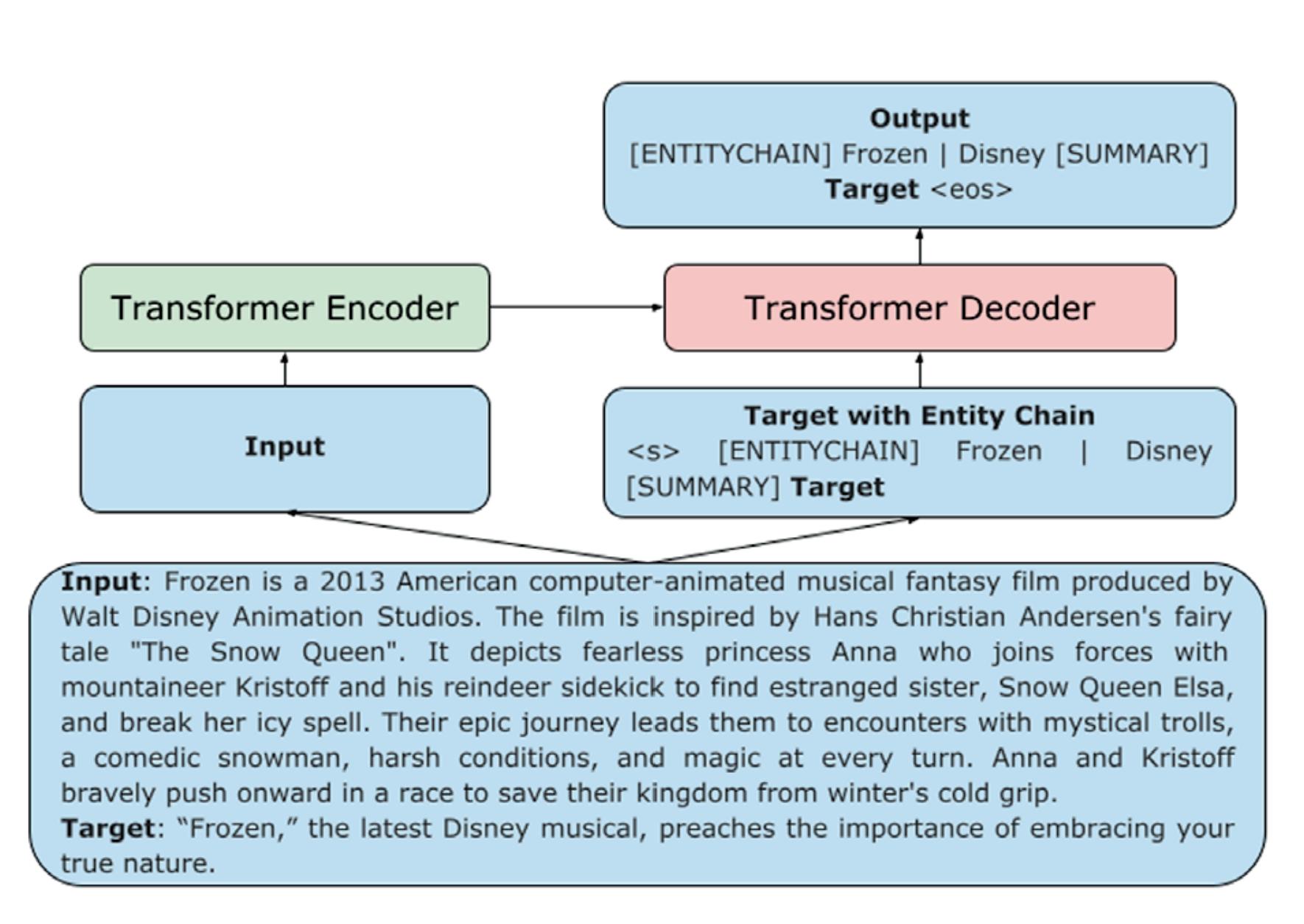 Output
[ENTITYCHAIN] Frozen | Disney [SUMMARY] Target <eos>

Transformer Encoder

Transformer Decoder

Input

Target with Entity Chain
<s> [ENTITYCHAIN] Frozen | Disney [SUMMARY] Target

Input: Frozen is a 2013 American computer-animated musical fantasy film produced by Walt Disney Animation Studios. The film is inspired by Hans Christian Andersen's fairy tale "The Snow Queen". It depicts fearless princess Anna who joins forces with mountaineer Kristoff and his reindeer sidekick to find estranged sister, Snow Queen Elsa, and break her icy spell. Their epic journey leads them to encounters with mystical trolls, a comedic snowman, harsh conditions, and magic at every turn. Anna and Kristoff bravely push onward in a race to save their kingdom from winter's cold grip.
Target: “Frozen,” the latest Disney musical, preaches the importance of embracing your true nature.